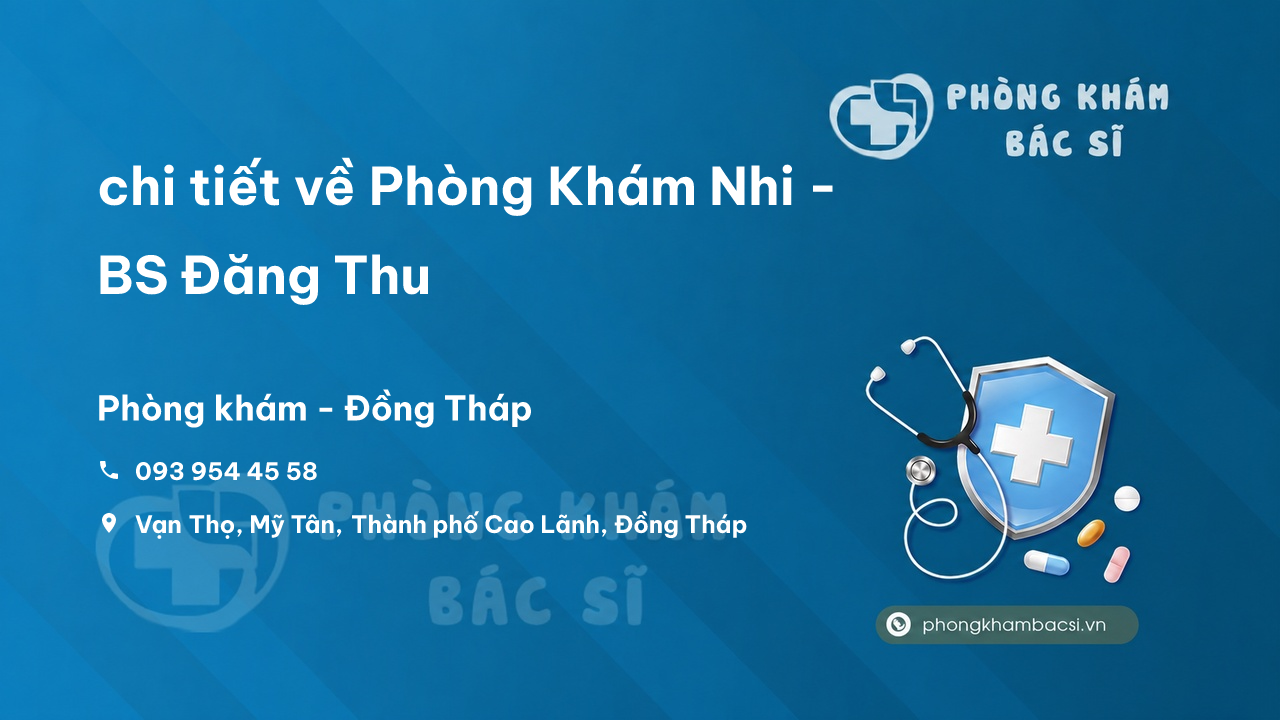 PHÒNG KHÁM BÁC SĨ

chi tiết về Phòng Khám Nhi - BS Đăng Thu

Phòng khám - Đồng Tháp

093 954 45 58

Vạn Thọ, Mỹ Tân, Thành phố Cao Lãnh, Đồng Tháp

PHÒNG KHÁM BÁC SĨ

phongkhambacsi.vn